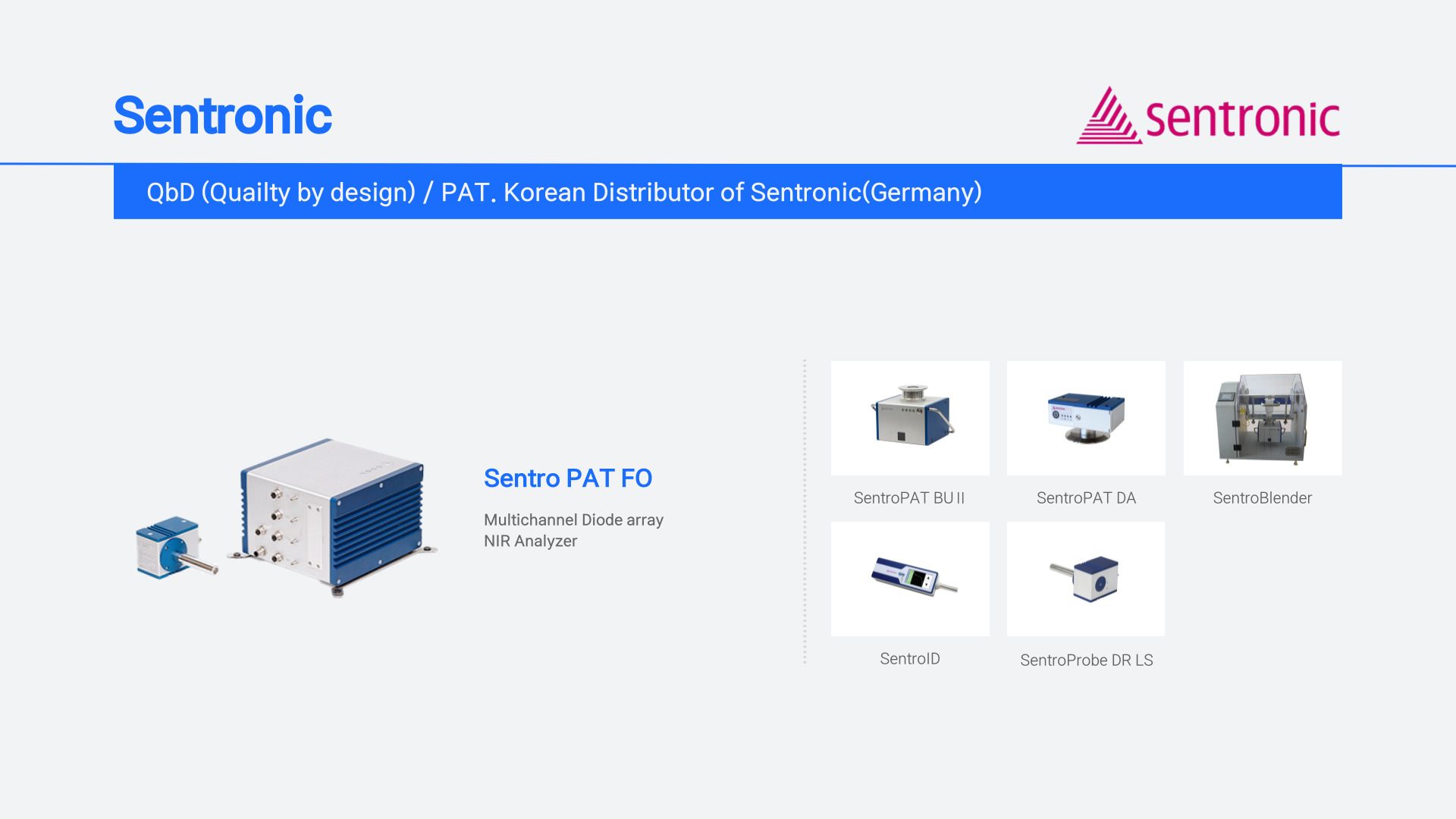 Sentronic

sentronic

QbD (Quailty by design) / PAT. Korean Distributor of Sentronic(Germany)

Sentro PAT FO

Multichannel Diode array NIR Analyzer

SentroPAT BU II

SentroPAT DA

SentroBlender

SentroID

SentroProbe DR LS